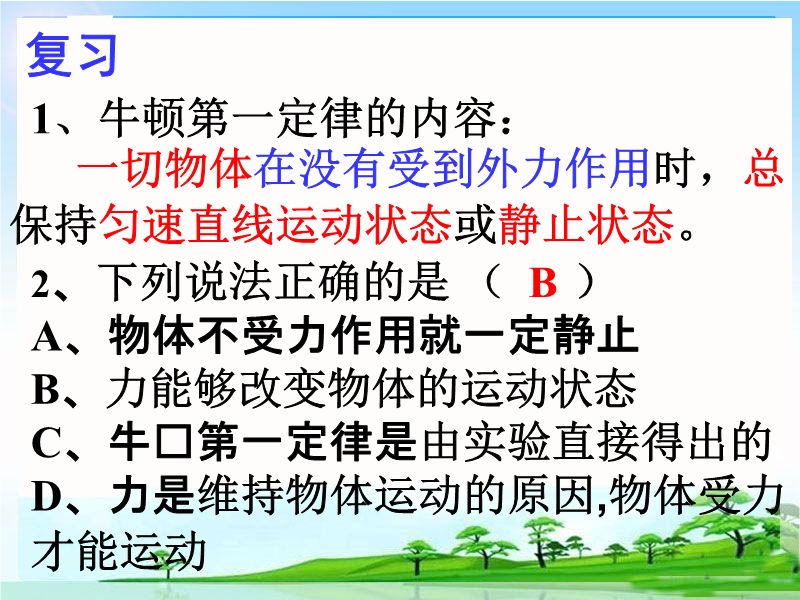 复习

1、牛顿第一定律的内容：

一切物体在没有受到外力作用时，总保持匀速直线运动状态或静止状态。

2、下列说法正确的是 （ B ）

A、物体不受力作用就一定静止

B、力能够改变物体的运动状态

C、牛口第一定律是由实验直接得出的

D、力是维持物体运动的原因,物体受力才能运动